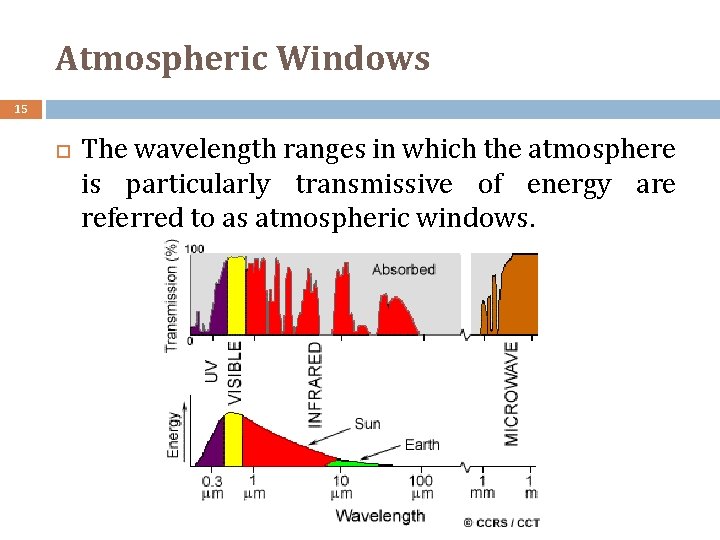 Atmospheric Windows

15

The wavelength ranges in which the atmosphere is particularly transmissive of energy are referred to as atmospheric windows.

Transmission (%)
100
0
Absorbed
UV
VISIBLE
INFRARED
MICROWAVE
Energy
Sun
Earth
0.3 μm
1 μm
10 μm
100 μm
1 mm
1 m
Wavelength
© CCRS / CCT